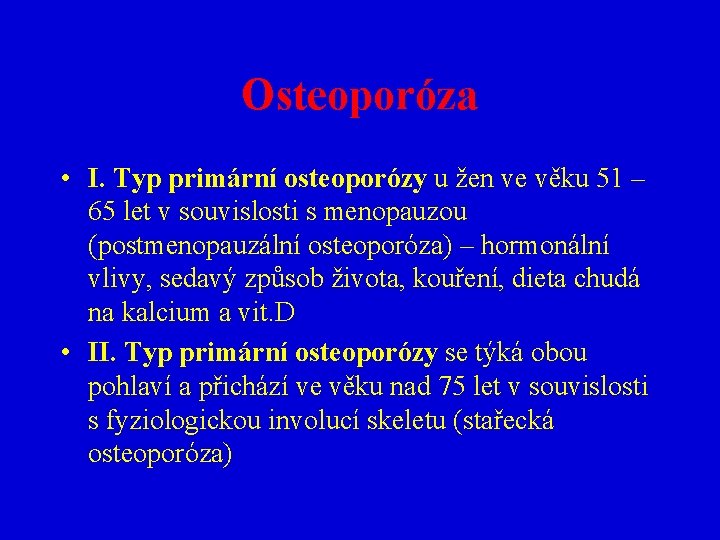 Osteoporóza

• I. Typ primární osteoporózy u žen ve věku 51 – 65 let v souvislosti s menopauzou (postmenopauzální osteoporóza) – hormonální vlivy, sedavý způsob života, kouření, dieta chudá na kalcium a vit.D

• II. Typ primární osteoporózy se týká obou pohlaví a přichází ve věku nad 75 let v souvislosti s fyziologickou involucí skeletu (stařecká osteoporóza)